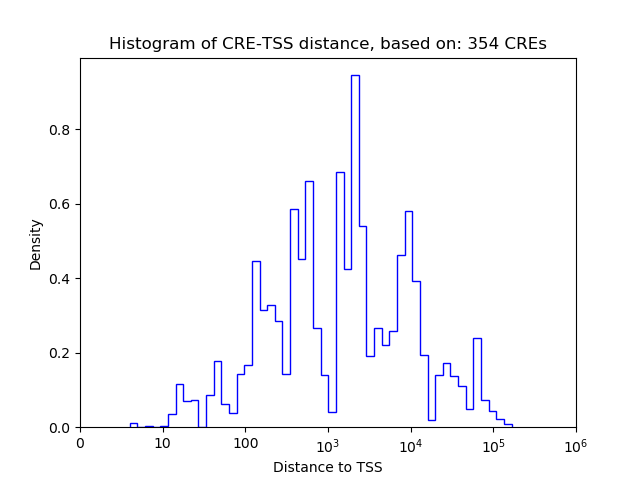 Histogram of CRE-TSS distance, based on: 354 CREs

Density

0.8
0.6
0.4
0.2
0.0

0
10
100
$10^3$
$10^4$
$10^5$
$10^6$

Distance to TSS